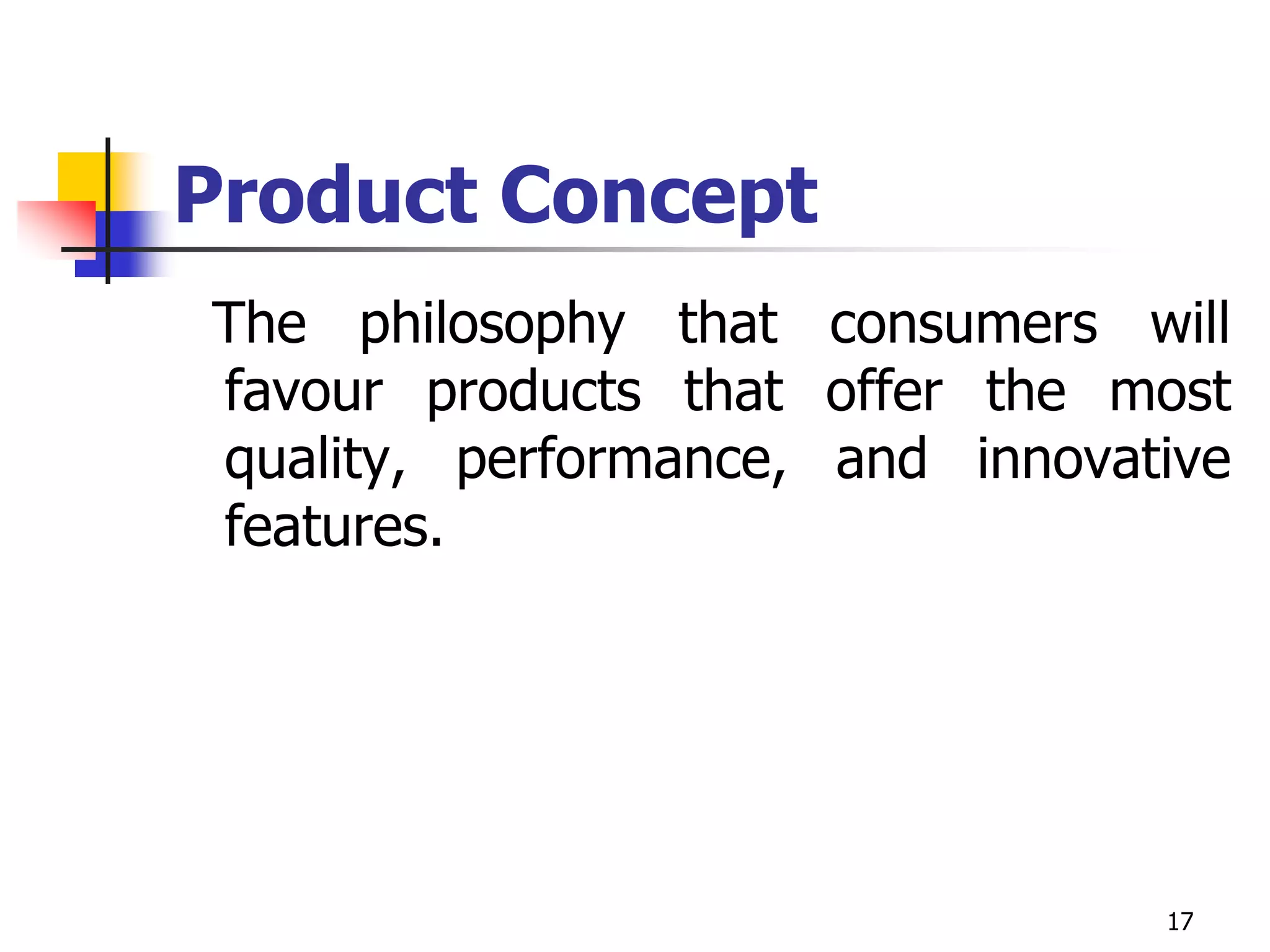 Product Concept

The philosophy that consumers will favour products that offer the most quality, performance, and innovative features.

17